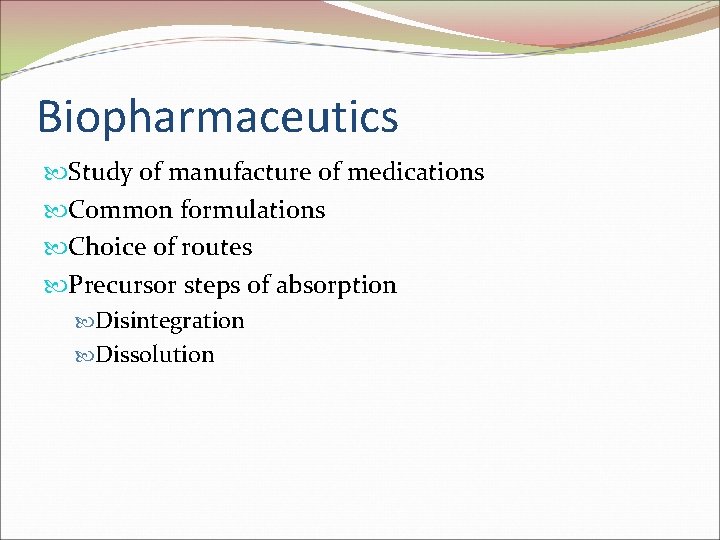 Biopharmaceutics

Study of manufacture of medications
Common formulations
Choice of routes
Precursor steps of absorption
Disintegration
Dissolution